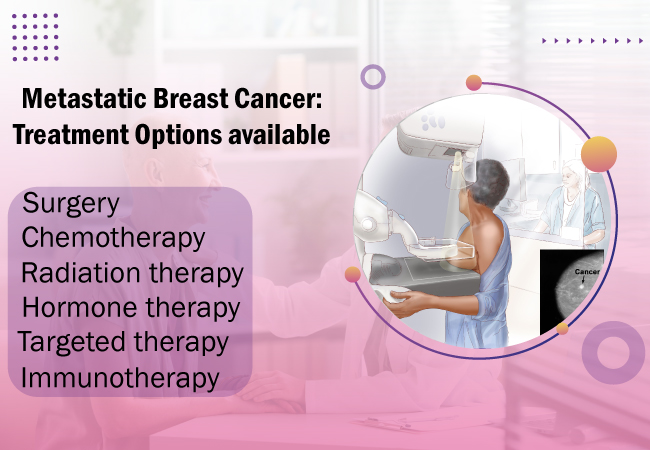 Metastatic Breast Cancer: Treatment Options available

Surgery
Chemotherapy
Radiation therapy
Hormone therapy
Targeted therapy
Immunotherapy

Cancer